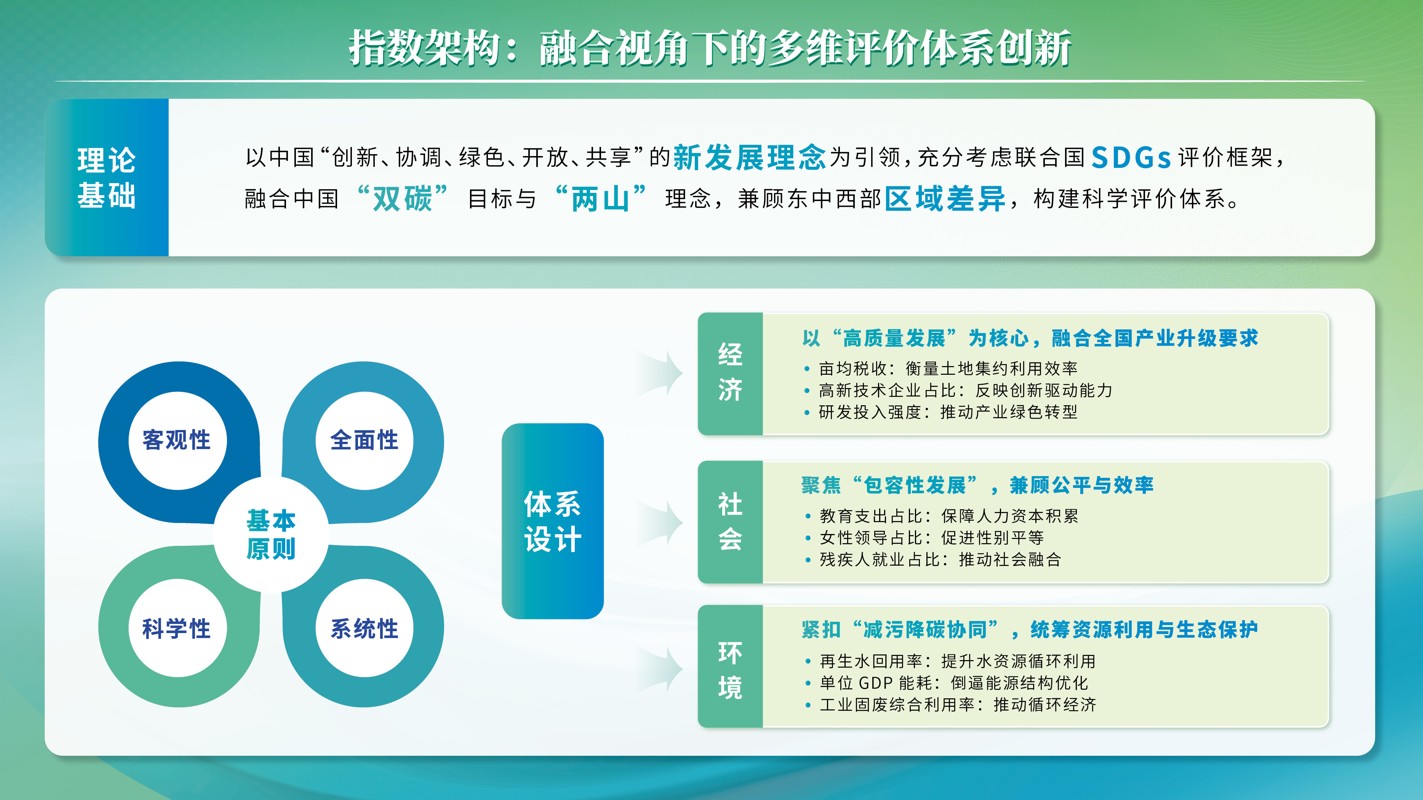 指数架构：融合视角下的多维评价体系创新

理论基础

以中国“创新、协调、绿色、开放、共享”的新发展理念为引领，充分考虑联合国SDGs评价框架，融合中国“双碳”目标与“两山”理念，兼顾东中西部区域差异，构建科学评价体系。

客观性
全面性
基本原则
科学性
系统性

体系设计

经济
以“高质量发展”为核心，融合全国产业升级要求
• 亩均税收：衡量土地集约利用效率
• 高新技术企业占比：反映创新驱动能力
• 研发投入强度：推动产业绿色转型

社会
聚焦“包容性发展”，兼顾公平与效率
• 教育支出占比：保障人力资本积累
• 女性领导占比：促进性别平等
• 残疾人就业占比：推动社会融合

环境
紧扣“减污降碳协同”，统筹资源利用与生态保护
• 再生水回用率：提升水资源循环利用
• 单位 GDP 能耗：倒逼能源结构优化
• 工业固废综合利用率：推动循环经济